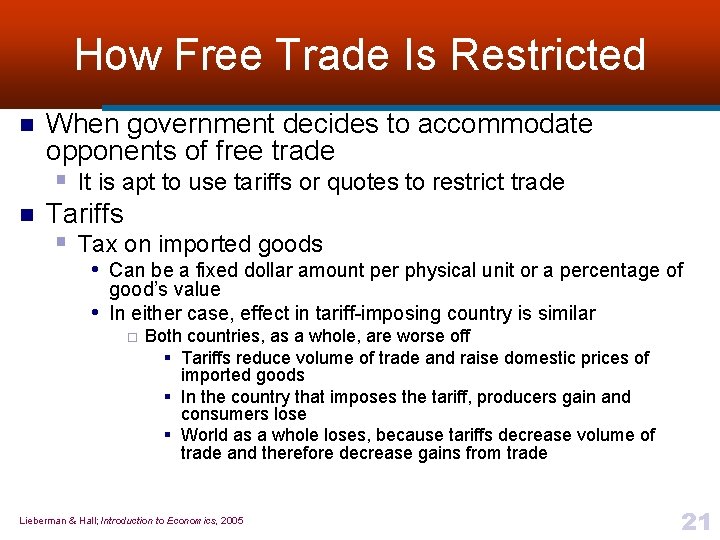 How Free Trade Is Restricted

When government decides to accommodate opponents of free trade

It is apt to use tariffs or quotes to restrict trade

Tariffs

Tax on imported goods

Can be a fixed dollar amount per physical unit or a percentage of good's value

In either case, effect in tariff-imposing country is similar

Both countries, as a whole, are worse off

Tariffs reduce volume of trade and raise domestic prices of imported goods

In the country that imposes the tariff, producers gain and consumers lose

World as a whole loses, because tariffs decrease volume of trade and therefore decrease gains from trade

Lieberman & Hall; Introduction to Economics, 2005

21